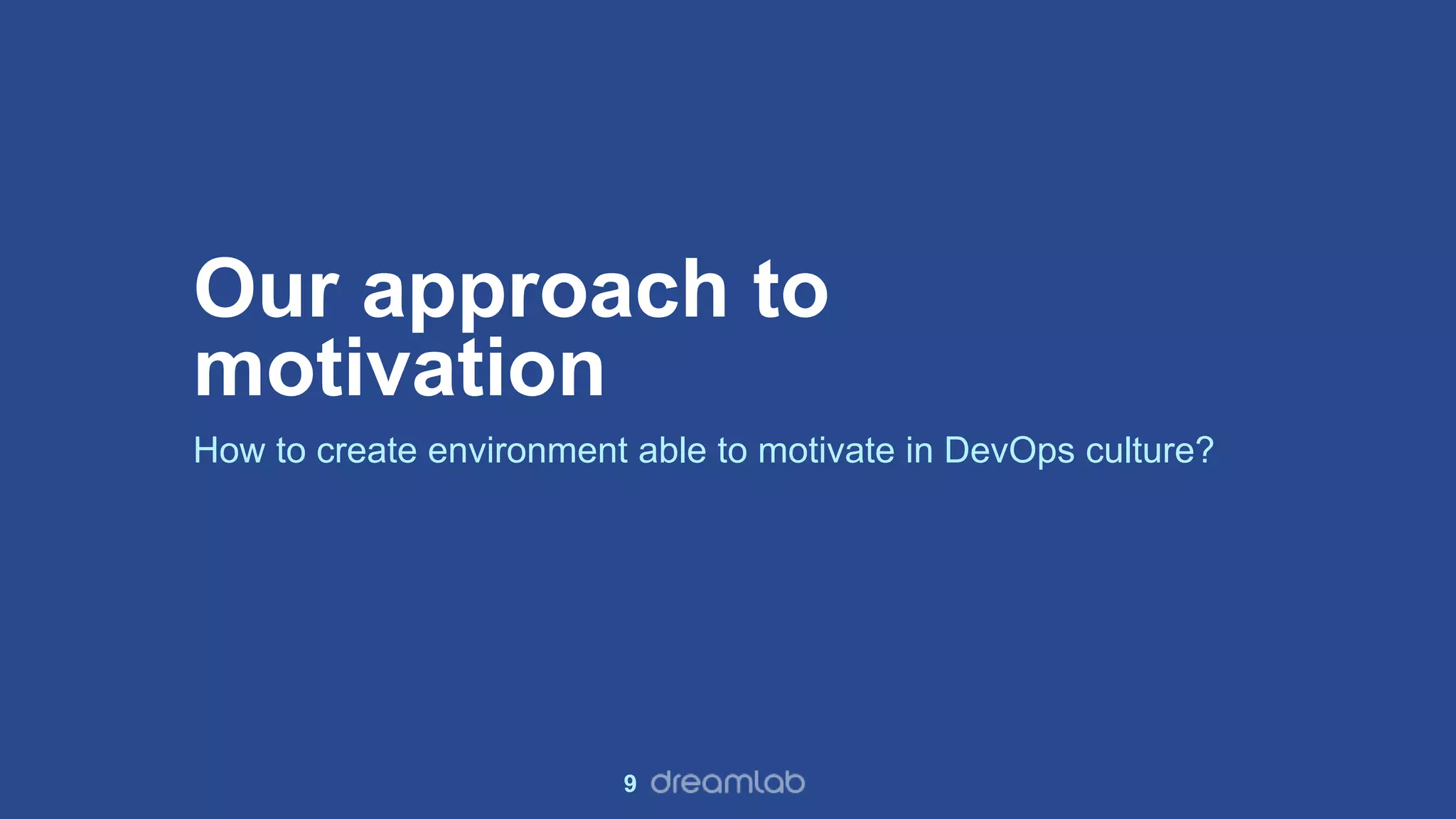 Our approach to motivation

How to create environment able to motivate in DevOps culture?

9 dreamlab